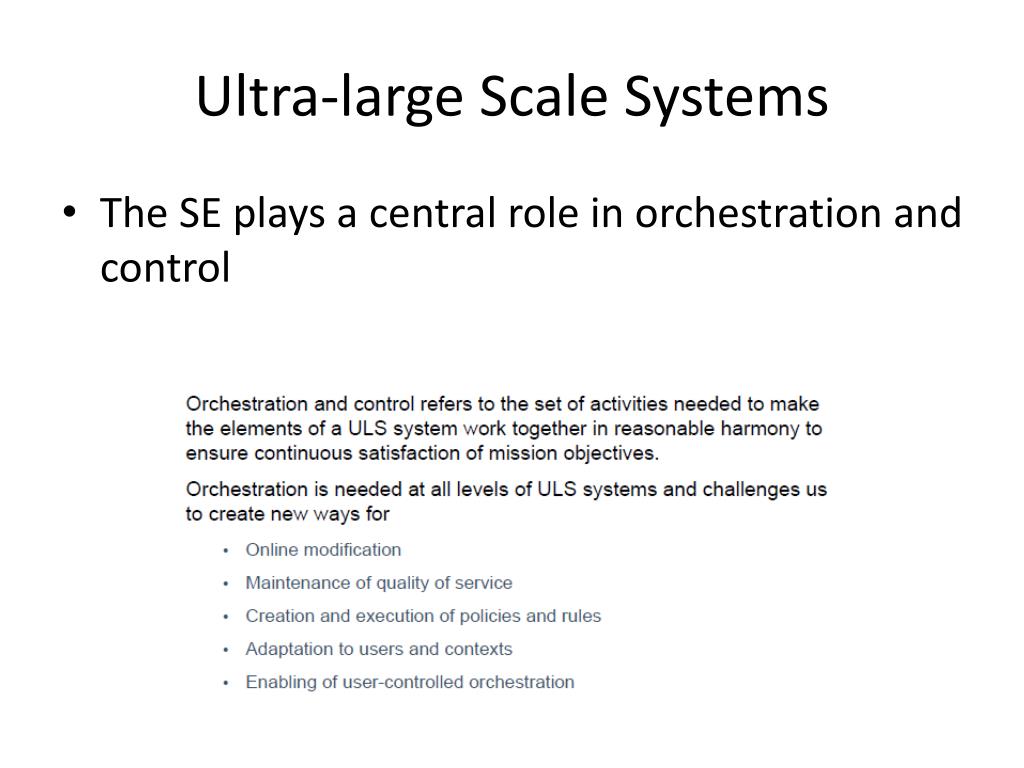 Ultra-large Scale Systems

• The SE plays a central role in orchestration and control

Orchestration and control refers to the set of activities needed to make the elements of a ULS system work together in reasonable harmony to ensure continuous satisfaction of mission objectives.

Orchestration is needed at all levels of ULS systems and challenges us to create new ways for

• Online modification
• Maintenance of quality of service
• Creation and execution of policies and rules
• Adaptation to users and contexts
• Enabling of user-controlled orchestration